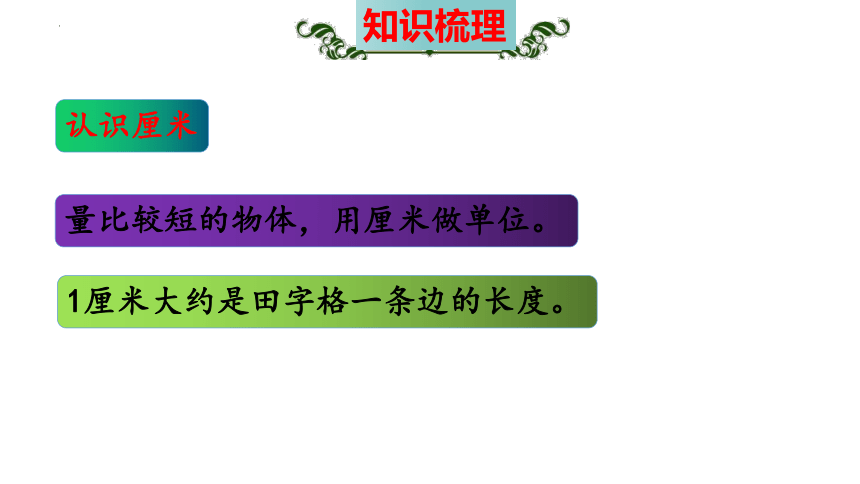 知识梳理

认识厘米

量比较短的物体，用厘米做单位。

1厘米大约是田字格一条边的长度。